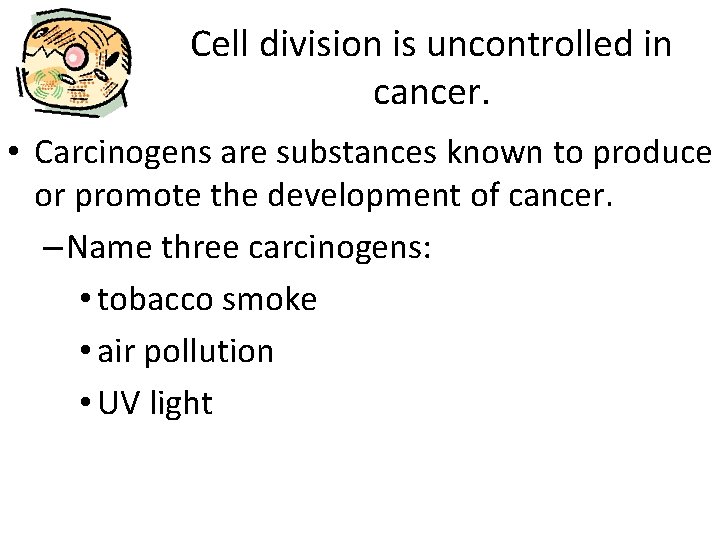 Cell division is uncontrolled in cancer.

• Carcinogens are substances known to produce or promote the development of cancer.

– Name three carcinogens:

• tobacco smoke

• air pollution

• UV light